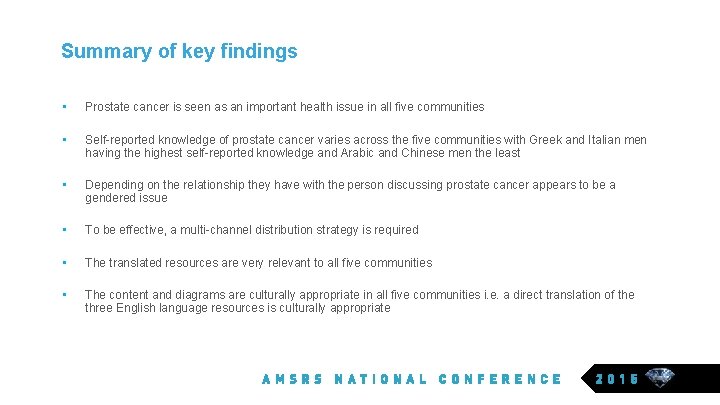 Summary of key findings

▪ Prostate cancer is seen as an important health issue in all five communities

▪ Self-reported knowledge of prostate cancer varies across the five communities with Greek and Italian men having the highest self-reported knowledge and Arabic and Chinese men the least

▪ Depending on the relationship they have with the person discussing prostate cancer appears to be a gendered issue

▪ To be effective, a multi-channel distribution strategy is required

▪ The translated resources are very relevant to all five communities

▪ The content and diagrams are culturally appropriate in all five communities i.e. a direct translation of the three English language resources is culturally appropriate

AMSRS NATIONAL CONFERENCE 2015